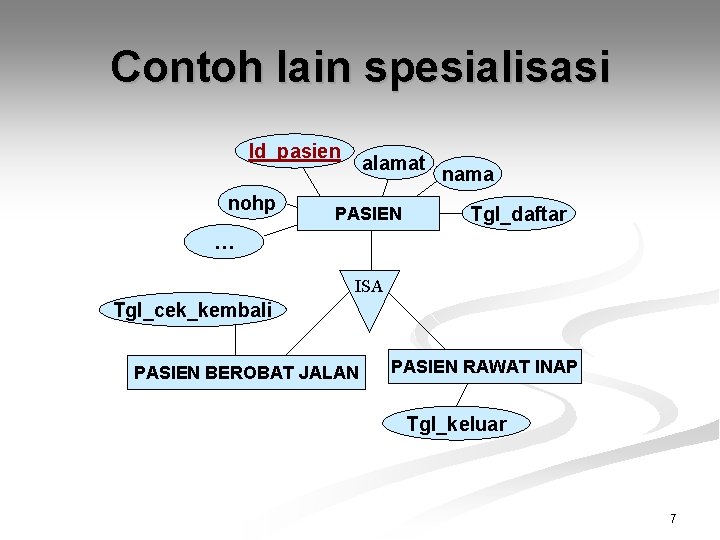 Contoh lain spesialisasi

Id_pasien

alamat

nama

nohp

PASIEN

Tgl_daftar

...

ISA

Tgl_cek_kembali

PASIEN BEROBAT JALAN

PASIEN RAWAT INAP

Tgl_keluar

7